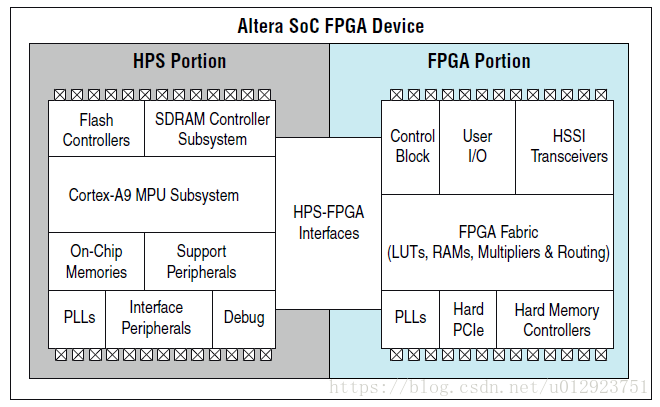 Altera SoC FPGA Device

HPS Portion

Flash Controllers

SDRAM Controller Subsystem

Cortex-A9 MPU Subsystem

On-Chip Memories

Support Peripherals

PLLs

Interface Peripherals

Debug

HPS-FPGA Interfaces

FPGA Portion

Control Block

User I/O

HSSI Transceivers

FPGA Fabric (LUTs, RAMs, Multipliers & Routing)

PLLs

Hard PCIe

Hard Memory Controllers

https://blog.csdn.net/u012923751